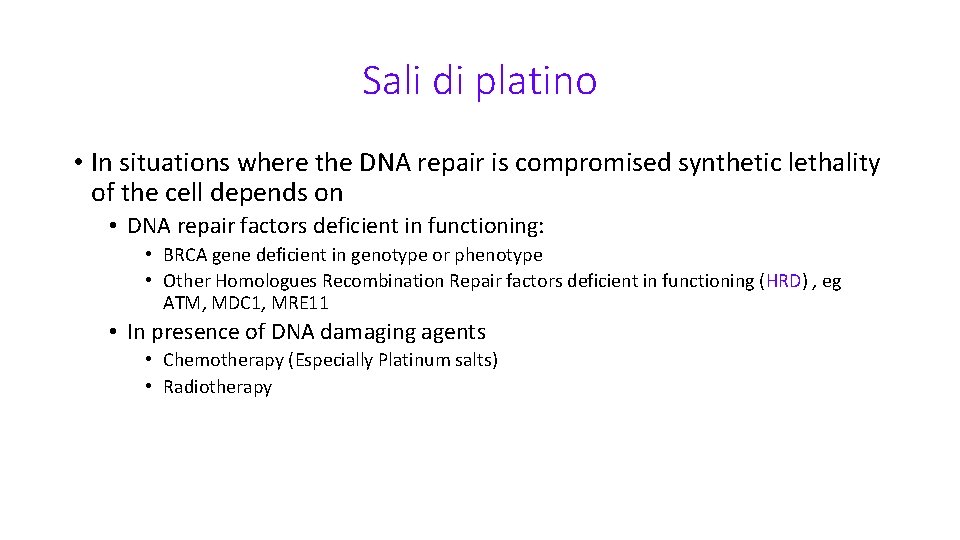 Sali di platino

• In situations where the DNA repair is compromised synthetic lethality of the cell depends on
  • DNA repair factors deficient in functioning:
    • BRCA gene deficient in genotype or phenotype
    • Other Homologues Recombination Repair factors deficient in functioning (HRD) , eg ATM, MDC1, MRE11
  • In presence of DNA damaging agents
    • Chemotherapy (Especially Platinum salts)
    • Radiotherapy